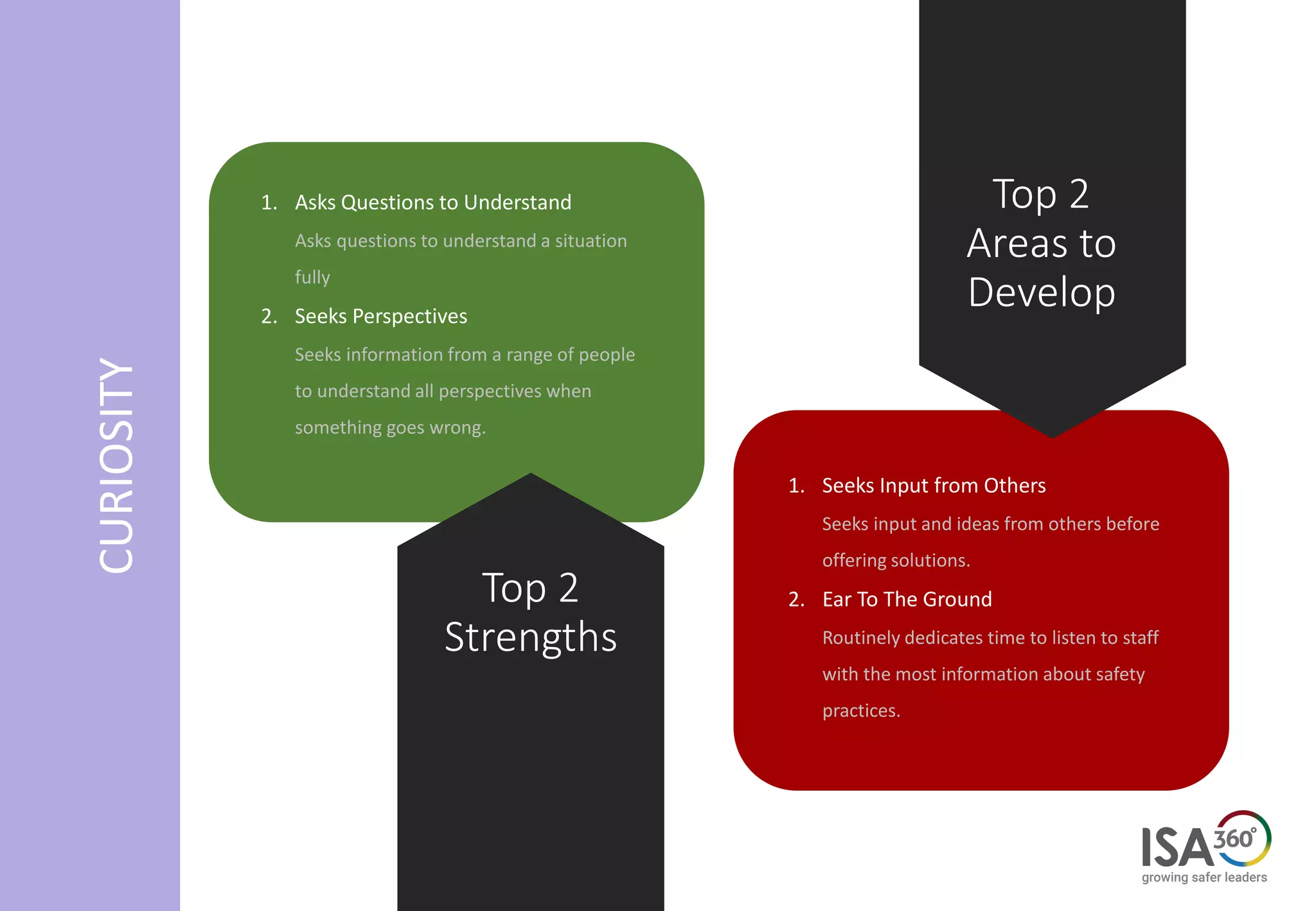 CURIOSITY

1. Asks Questions to Understand
Asks questions to understand a situation fully

2. Seeks Perspectives
Seeks information from a range of people to understand all perspectives when something goes wrong.

Top 2 Strengths

Top 2 Areas to Develop

1. Seeks Input from Others
Seeks input and ideas from others before offering solutions.

2. Ear To The Ground
Routinely dedicates time to listen to staff with the most information about safety practices.

ISA 360°
growing safer leaders